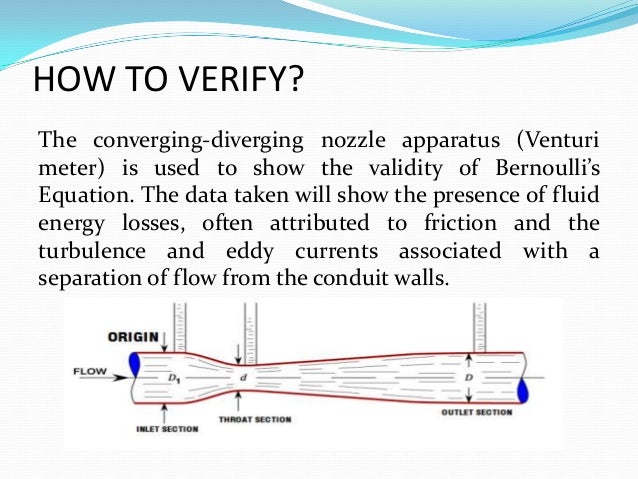 HOW TO VERIFY?

The converging-diverging nozzle apparatus (Venturi meter) is used to show the validity of Bernoulli's Equation. The data taken will show the presence of fluid energy losses, often attributed to friction and the turbulence and eddy currents associated with a separation of flow from the conduit walls.

ORIGIN
FLOW
$D_1$
$d$
$D$
INLET SECTION
THROAT SECTION
OUTLET SECTION